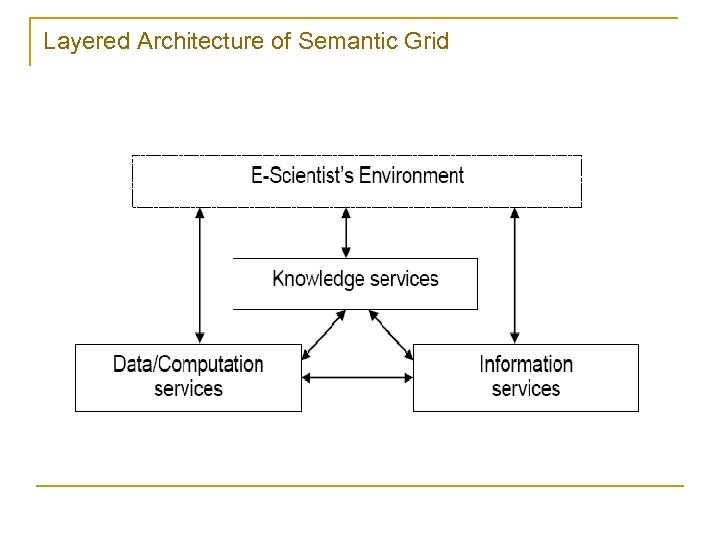 Layered Architecture of Semantic Grid

E-Scientist's Environment

Knowledge services

Data/Computation services

Information services